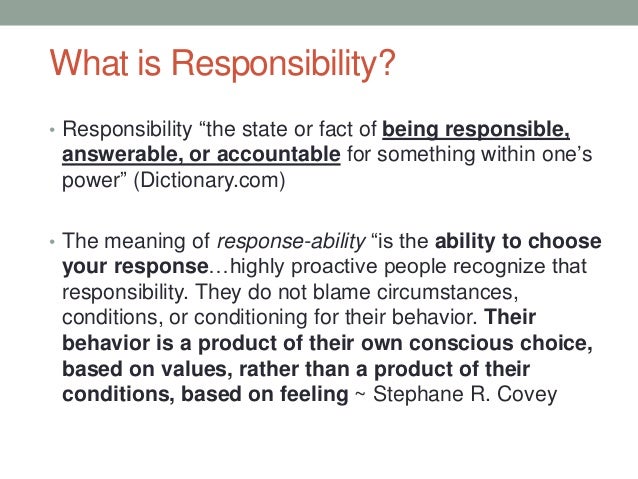 What is Responsibility?

• Responsibility “the state or fact of being responsible, answerable, or accountable for something within one’s power” (Dictionary.com)

• The meaning of response-ability “is the ability to choose your response…highly proactive people recognize that responsibility. They do not blame circumstances, conditions, or conditioning for their behavior. Their behavior is a product of their own conscious choice, based on values, rather than a product of their conditions, based on feeling ~ Stephane R. Covey